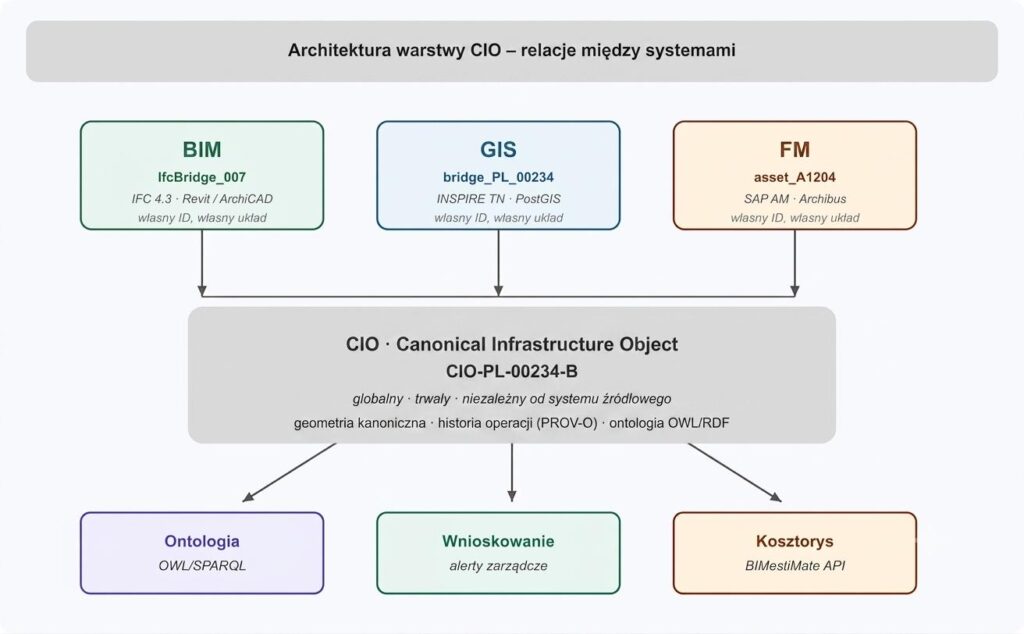 Architektura warstwy CIO – relacje między systemami

BIM
IfcBridge_007
IFC 4.3 · Revit / ArchiCAD
własny ID, własny układ

GIS
bridge_PL_00234
INSPIRE TN · PostGIS
własny ID, własny układ

FM
asset_A1204
SAP AM · Archibus
własny ID, własny układ

CIO · Canonical Infrastructure Object
CIO-PL-00234-B
globalny · trwały · niezależny od systemu źródłowego
geometria kanoniczna · historia operacji (PROV-O) · ontologia OWL/RDF

Ontologia
OWL/SPARQL

Wnioskowanie
alerty zarządcze

Kosztorys
BIMestiMate API